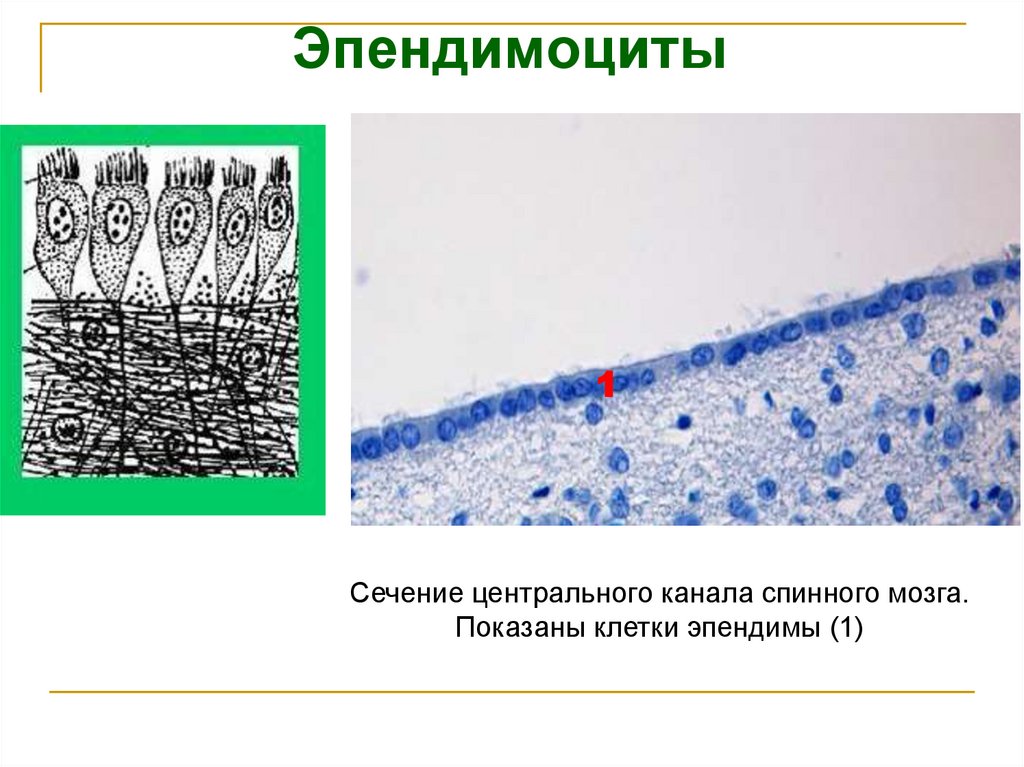 Эпендимоциты

1

Сечение центрального канала спинного мозга. Показаны клетки эпендимы (1)